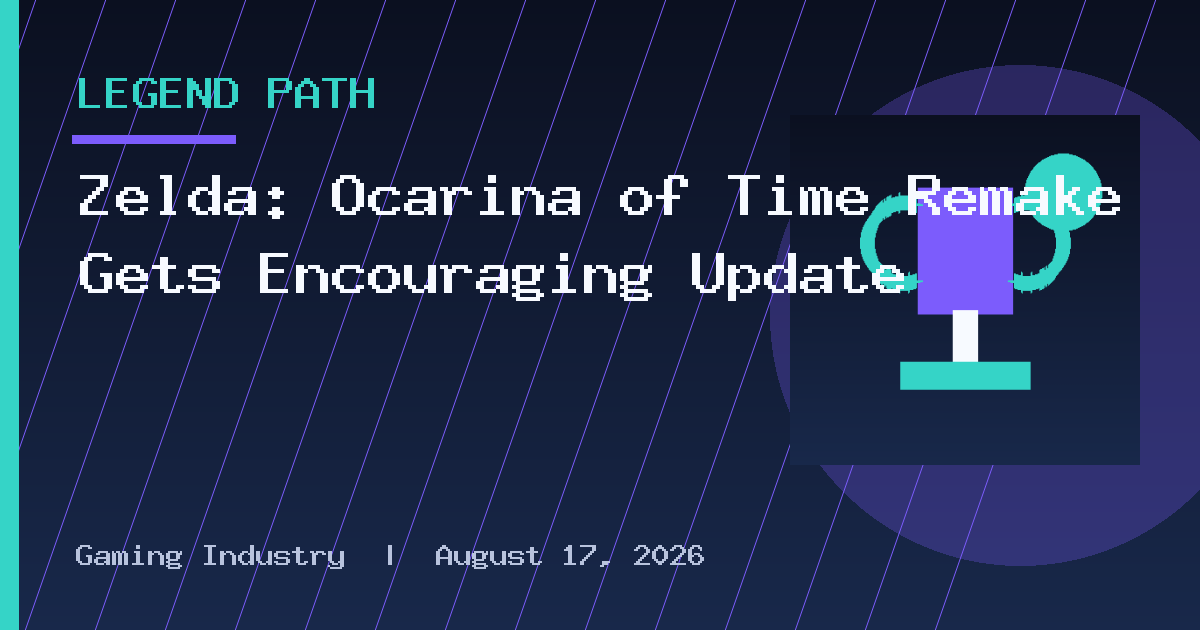 LEGEND PATH

Zelda: Ocarina of Time Remake Gets Encouraging Update

Gaming Industry | August 17, 2026